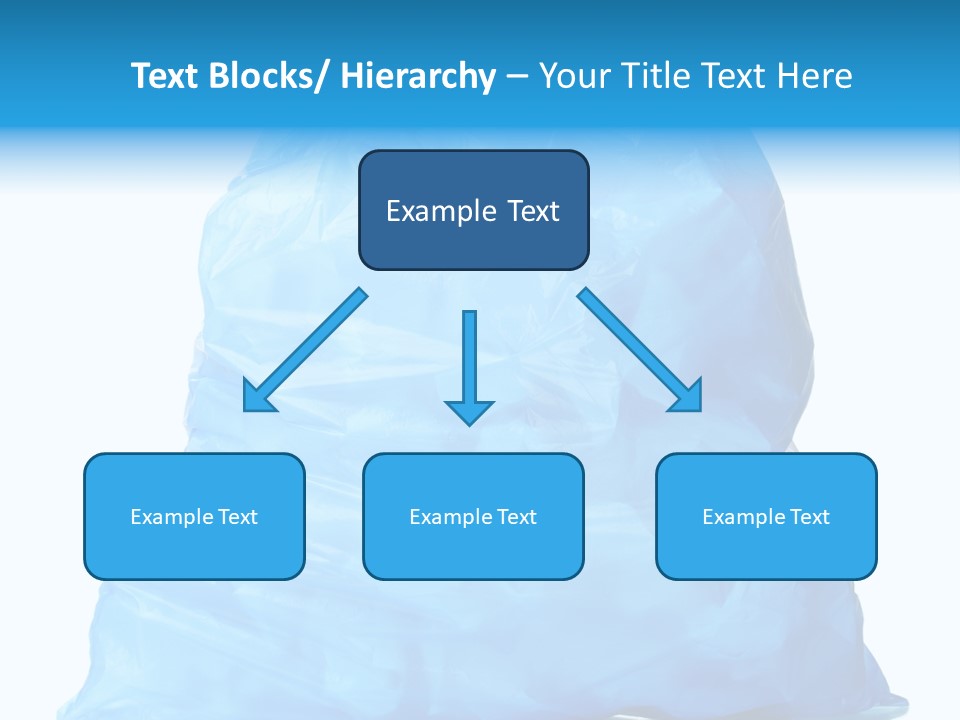 Text Blocks/ Hierarchy – Your Title Text Here

Example Text

Example Text

Example Text

Example Text